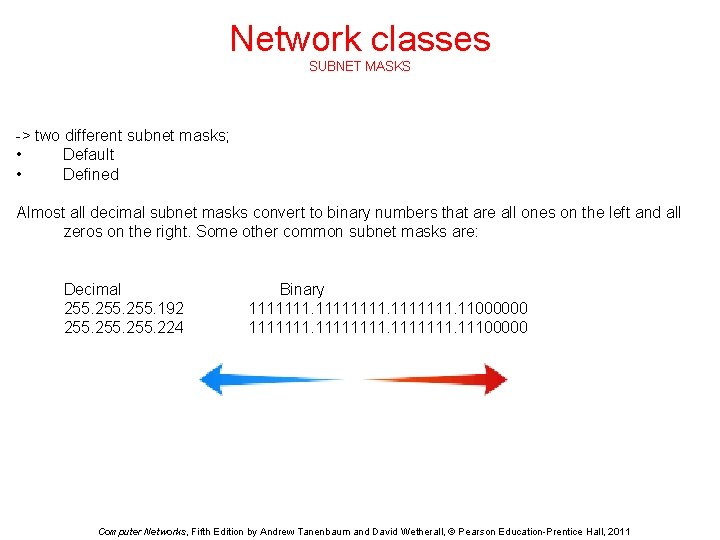 Network classes
SUBNET MASKS

-> two different subnet masks;
• Default
• Defined

Almost all decimal subnet masks convert to binary numbers that are all ones on the left and all zeros on the right. Some other common subnet masks are:

| Decimal | Binary |
|---|---|
| 255.255.255.192 | 1111111.11111111.1111111.11000000 |
| 255.255.255.224 | 1111111.11111111.1111111.11100000 |

Computer Networks, Fifth Edition by Andrew Tanenbaum and David Wetherall, © Pearson Education-Prentice Hall, 2011